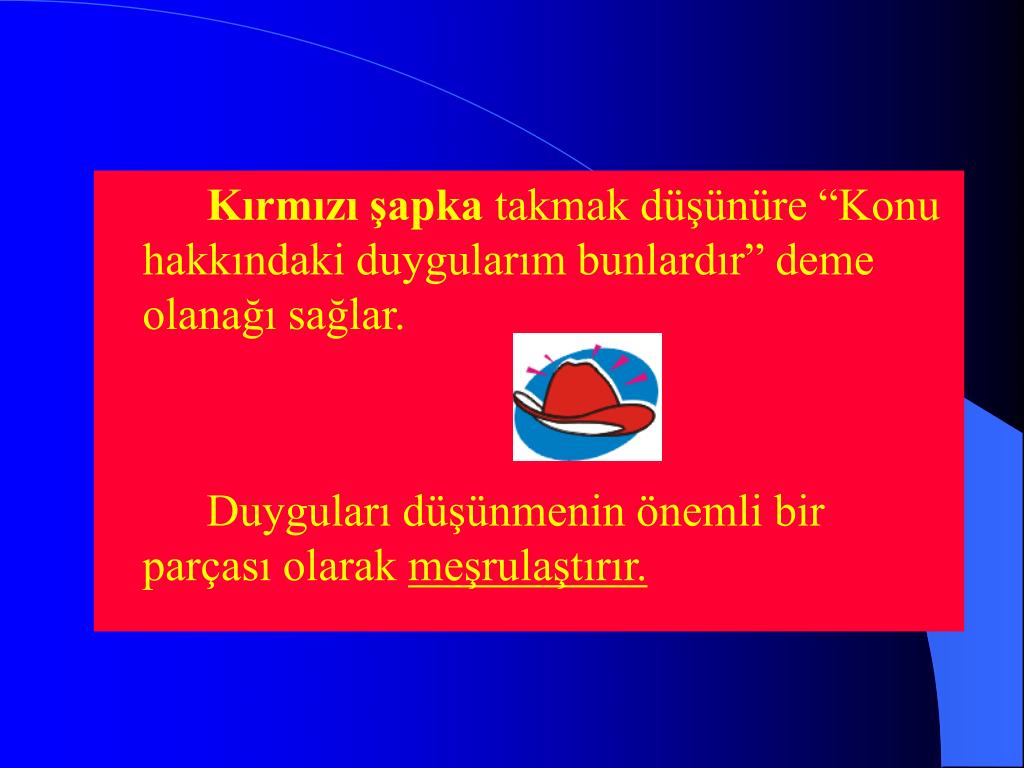 Kırmızı şapka takmak düşünüre “Konu hakkındaki duygularım bunlardır” deme olanağı sağlar.

Duyguları düşünmenin önemli bir parçası olarak meşrulaştırır.